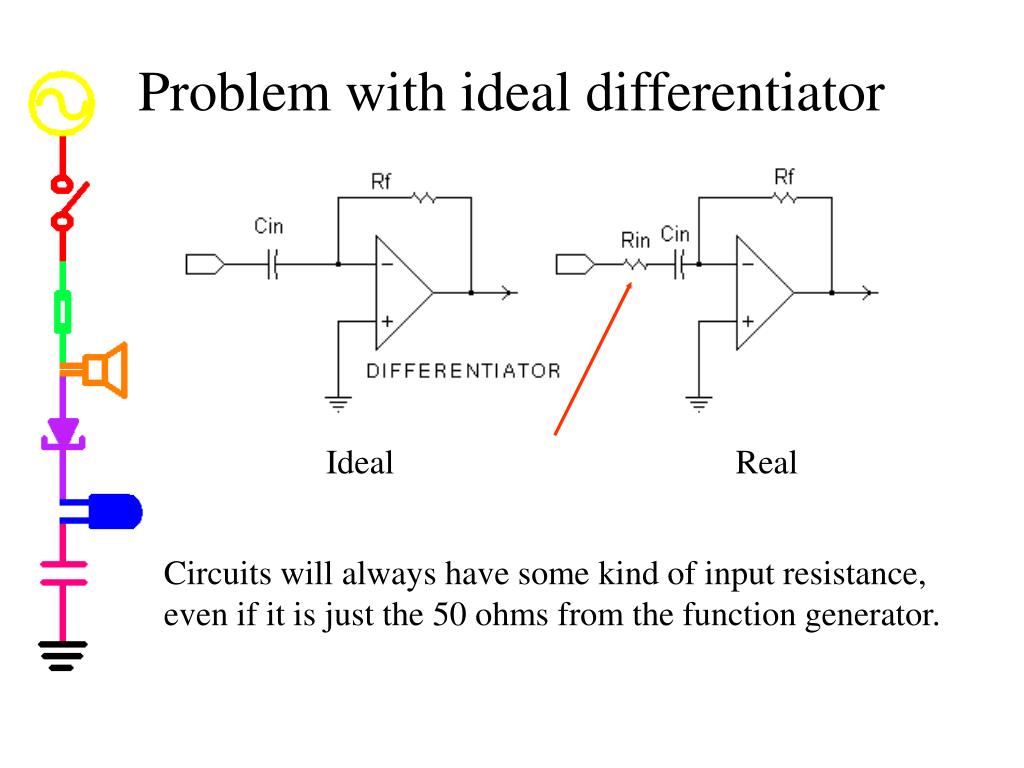 Problem with ideal differentiator

Rf

Cin

−

+

DIFFERENTIATOR

Rf

Rin Cin

−

+

Ideal

Real

Circuits will always have some kind of input resistance, even if it is just the 50 ohms from the function generator.